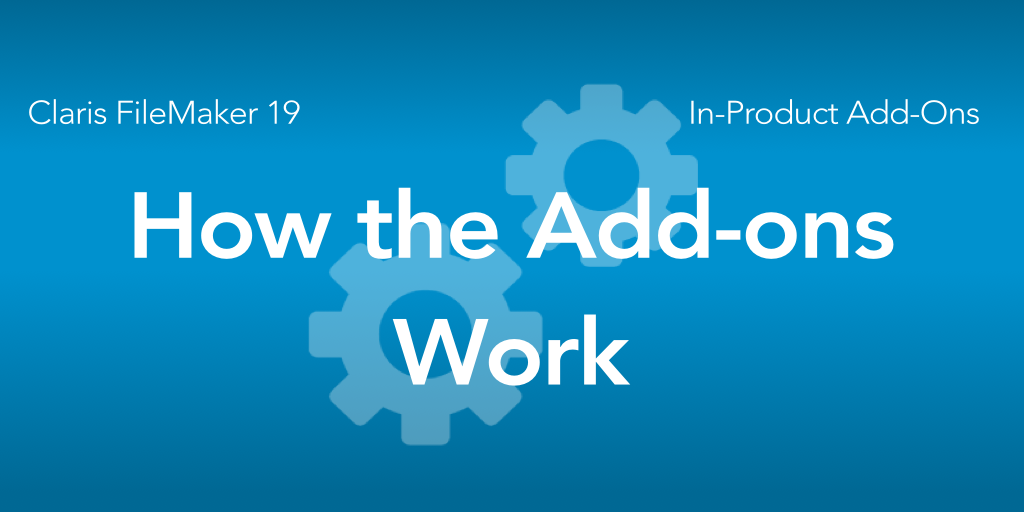 Claris FileMaker 19

In-Product Add-Ons

How the Add-ons Work